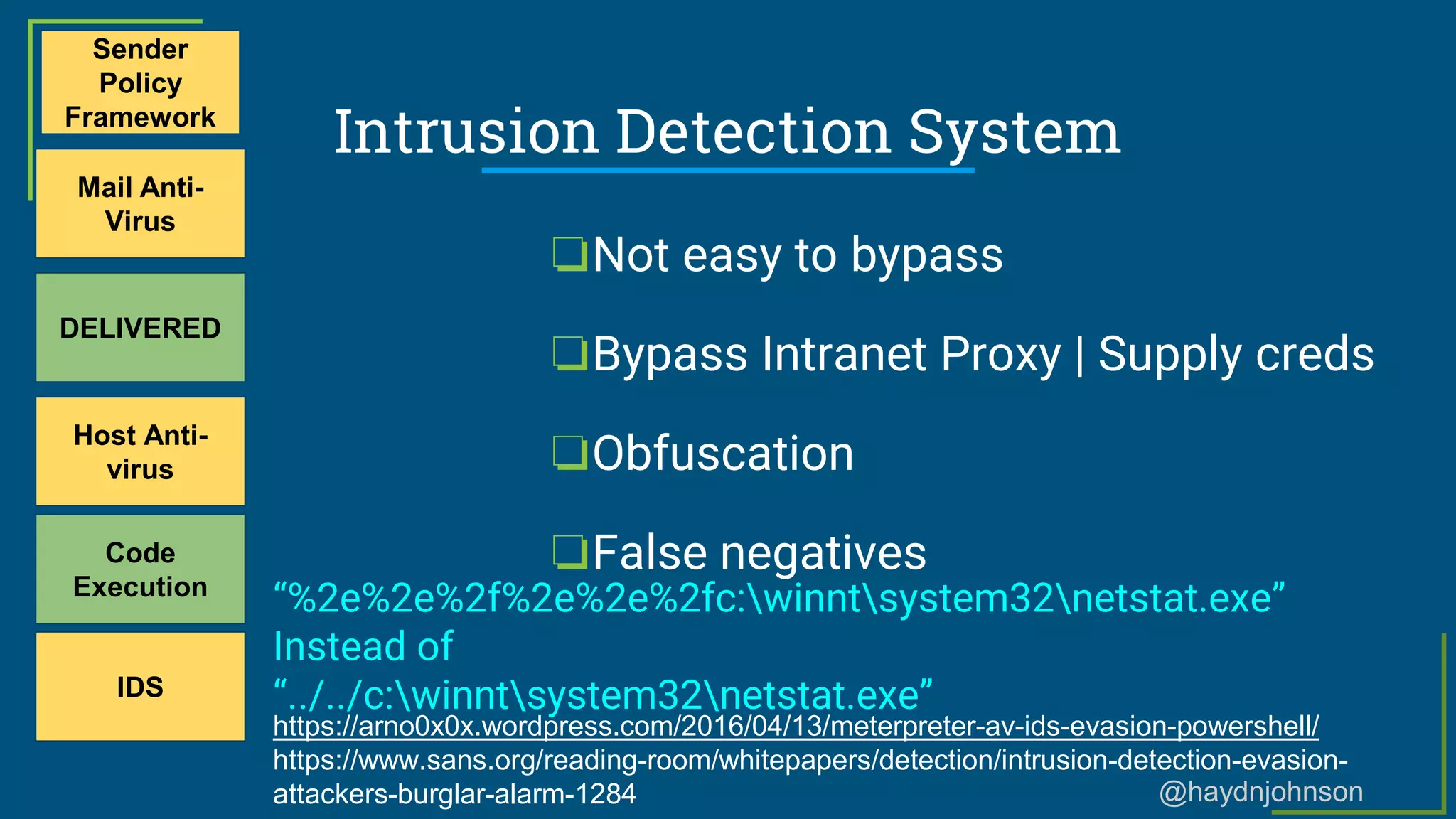 Sender Policy Framework

Mail Anti-Virus

DELIVERED

Host Anti-virus

Code Execution

IDS

Intrusion Detection System

❑Not easy to bypass

❑Bypass Intranet Proxy | Supply creds

❑Obfuscation

❑False negatives

“%2e%2e%2f%2e%2e%2fc:\winnt\system32\netstat.exe” Instead of “../../c:\winnt\system32\netstat.exe”

https://arno0x0x.wordpress.com/2016/04/13/meterpreter-av-ids-evasion-powershell/

https://www.sans.org/reading-room/whitepapers/detection/intrusion-detection-evasion-attackers-burglar-alarm-1284

@haydnjohnson